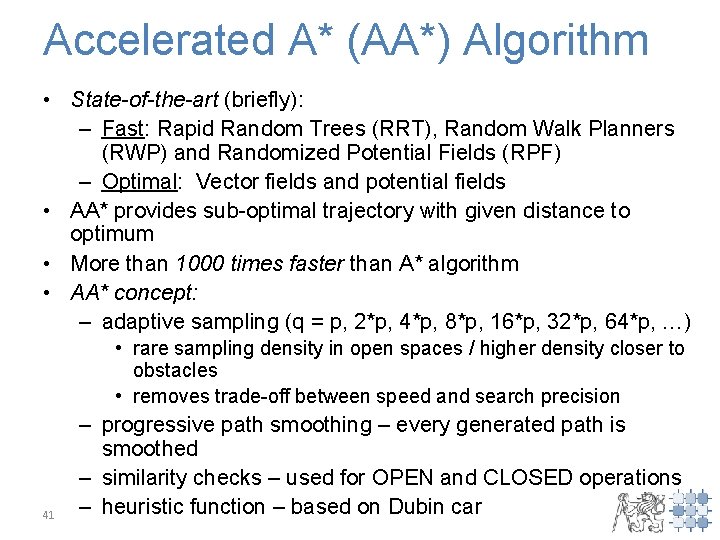 Accelerated A* (AA*) Algorithm

• State-of-the-art (briefly):
– Fast: Rapid Random Trees (RRT), Random Walk Planners (RWP) and Randomized Potential Fields (RPF)
– Optimal: Vector fields and potential fields
• AA* provides sub-optimal trajectory with given distance to optimum
• More than 1000 times faster than A* algorithm
• AA* concept:
– adaptive sampling (q = p, 2*p, 4*p, 8*p, 16*p, 32*p, 64*p, …)
• rare sampling density in open spaces / higher density closer to obstacles
• removes trade-off between speed and search precision
– progressive path smoothing – every generated path is smoothed
– similarity checks – used for OPEN and CLOSED operations
– heuristic function – based on Dubin car

41